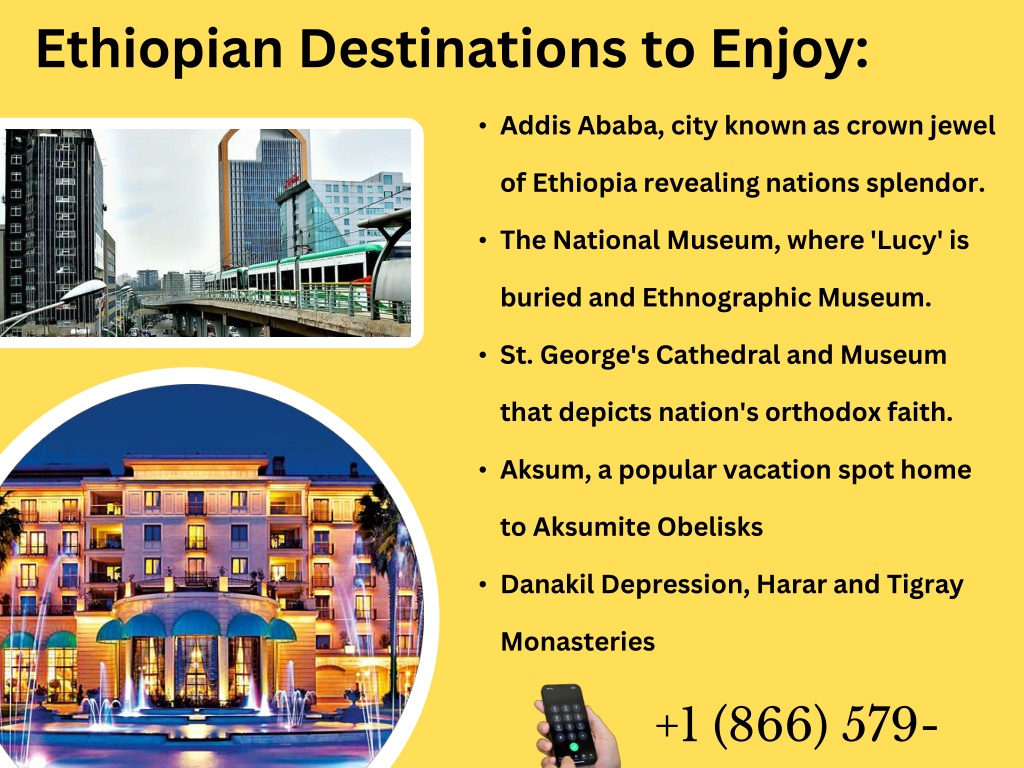 Ethiopian Destinations to Enjoy:

• Addis Ababa, city known as crown jewel of Ethiopia revealing nations splendor.
• The National Museum, where 'Lucy' is buried and Ethnographic Museum.
• St. George's Cathedral and Museum that depicts nation's orthodox faith.
• Aksum, a popular vacation spot home to Aksumite Obelisks
• Danakil Depression, Harar and Tigray Monasteries

+1 (866) 579-